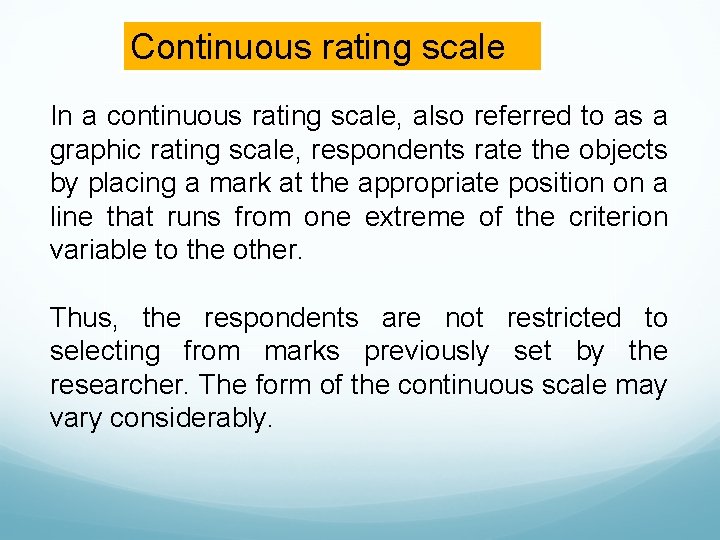 Continuous rating scale

In a continuous rating scale, also referred to as a graphic rating scale, respondents rate the objects by placing a mark at the appropriate position on a line that runs from one extreme of the criterion variable to the other.

Thus, the respondents are not restricted to selecting from marks previously set by the researcher. The form of the continuous scale may vary considerably.